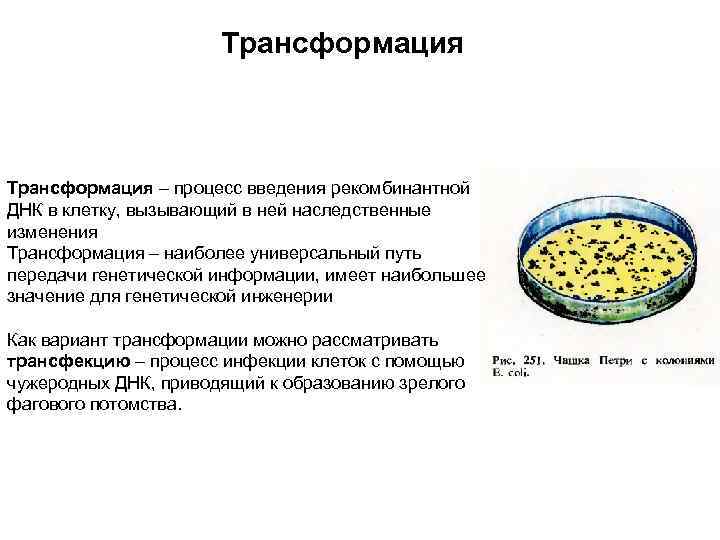 Трансформация

Трансформация – процесс введения рекомбинантной ДНК в клетку, вызывающий в ней наследственные изменения
Трансформация – наиболее универсальный путь передачи генетической информации, имеет наибольшее значение для генетической инженерии

Как вариант трансформации можно рассматривать трансфекцию – процесс инфекции клеток с помощью чужеродных ДНК, приводящий к образованию зрелого фагового потомства.

Рис. 251. Чашка Петри с колониями E. coli.